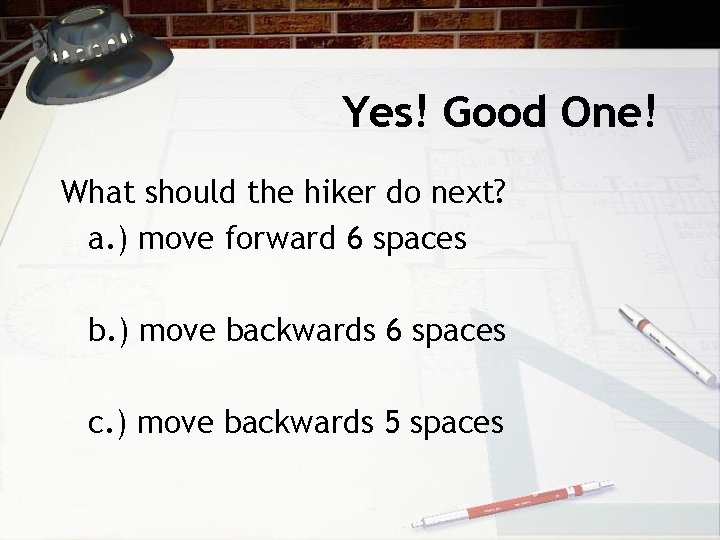 Yes! Good One!

What should the hiker do next?

a.) move forward 6 spaces

b.) move backwards 6 spaces

c.) move backwards 5 spaces